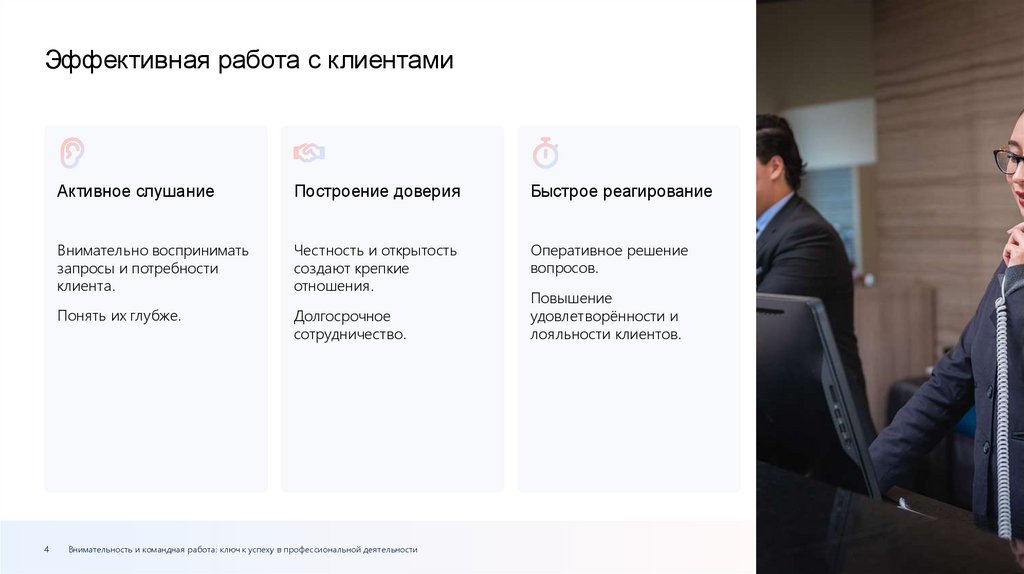 Эффективная работа с клиентами

Активное слушание

Внимательно воспринимать запросы и потребности клиента.

Понять их глубже.

Построение доверия

Честность и открытость создают крепкие отношения.

Долгосрочное сотрудничество.

Быстрое реагирование

Оперативное решение вопросов.

Повышение удовлетворённости и лояльности клиентов.

4 Внимательность и командная работа: ключ к успеху в профессиональной деятельности